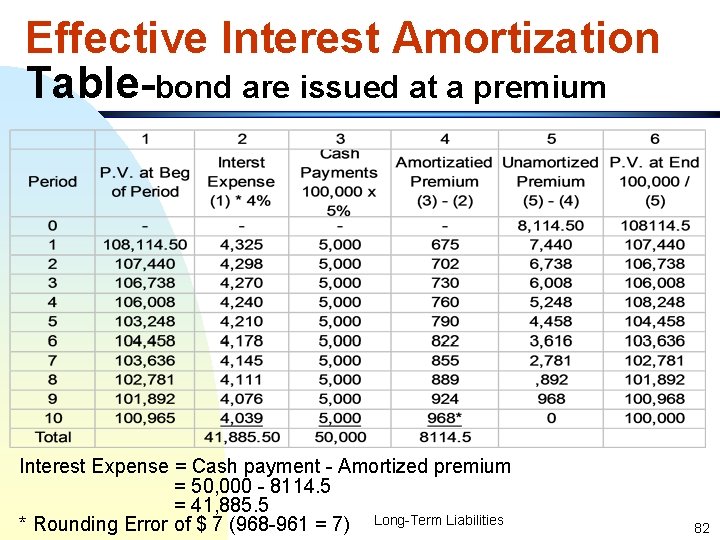 Effective Interest Amortization Table-bond are issued at a premium

| | 1 | 2 | 3 | 4 | 5 | 6 |
|---|---|---|---|---|---|---|
| Period | P.V. at Beg of Period | Interst Expense (1) * 4% | Cash Payments 100,000 x 5% | Amortizatied Premium (3) - (2) | Unamortized Premium (5) - (4) | P.V. at End 100,000 / (5) |
| 0 | - | - | - | - | 8,114.50 | 108114.5 |
| 1 | 108,114.50 | 4,325 | 5,000 | 675 | 7,440 | 107,440 |
| 2 | 107,440 | 4,298 | 5,000 | 702 | 6,738 | 106,738 |
| 3 | 106,738 | 4,270 | 5,000 | 730 | 6,008 | 106,008 |
| 4 | 106,008 | 4,240 | 5,000 | 760 | 5,248 | 108,248 |
| 5 | 103,248 | 4,210 | 5,000 | 790 | 4,458 | 104,458 |
| 6 | 104,458 | 4,178 | 5,000 | 822 | 3,616 | 103,636 |
| 7 | 103,636 | 4,145 | 5,000 | 855 | 2,781 | 102,781 |
| 8 | 102,781 | 4,111 | 5,000 | 889 | ,892 | 101,892 |
| 9 | 101,892 | 4,076 | 5,000 | 924 | 968 | 100,968 |
| 10 | 100,965 | 4,039 | 5,000 | 968* | 0 | 100,000 |
| Total | | 41,885.50 | 50,000 | 8114.5 | | |

Interest Expense = Cash payment - Amortized premium
= 50,000 - 8114.5
= 41,885.5
* Rounding Error of $ 7 (968-961 = 7)

Long-Term Liabilities

82